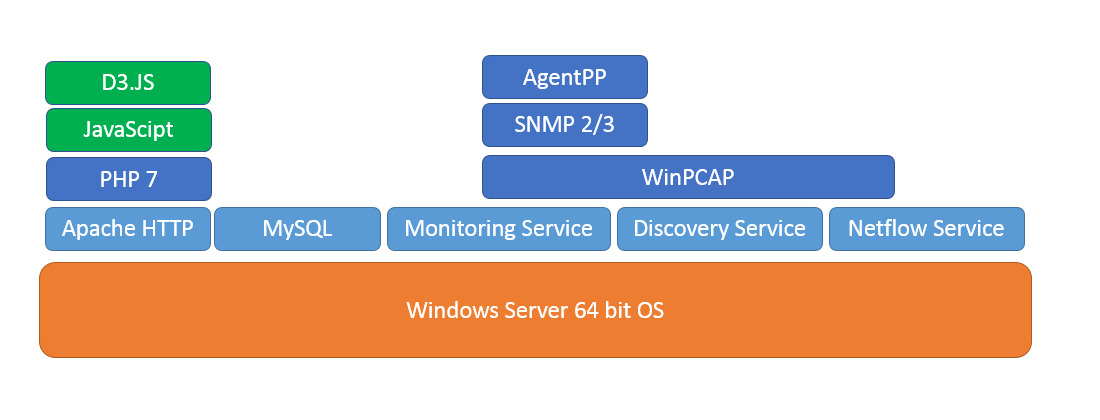 D3.JS
JavaScipt
PHP 7
AgentPP
SNMP 2/3
WinPCAP
Apache HTTP
MySQL
Monitoring Service
Discovery Service
Netflow Service
Windows Server 64 bit OS